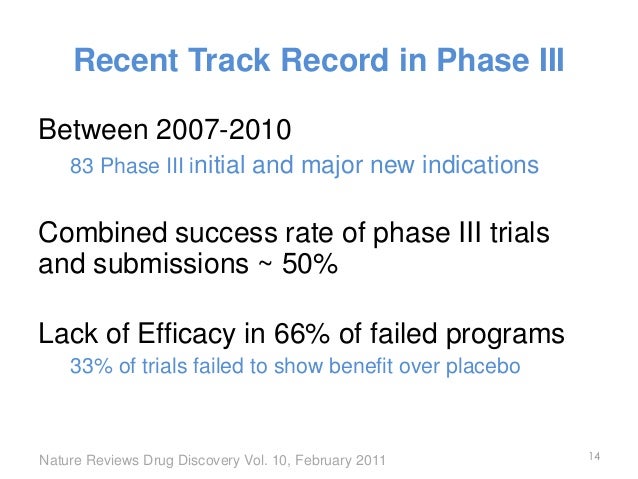 Recent Track Record in Phase III

Between 2007-2010

83 Phase III initial and major new indications

Combined success rate of phase III trials and submissions ~ 50%

Lack of Efficacy in 66% of failed programs

33% of trials failed to show benefit over placebo

Nature Reviews Drug Discovery Vol. 10, February 2011

14